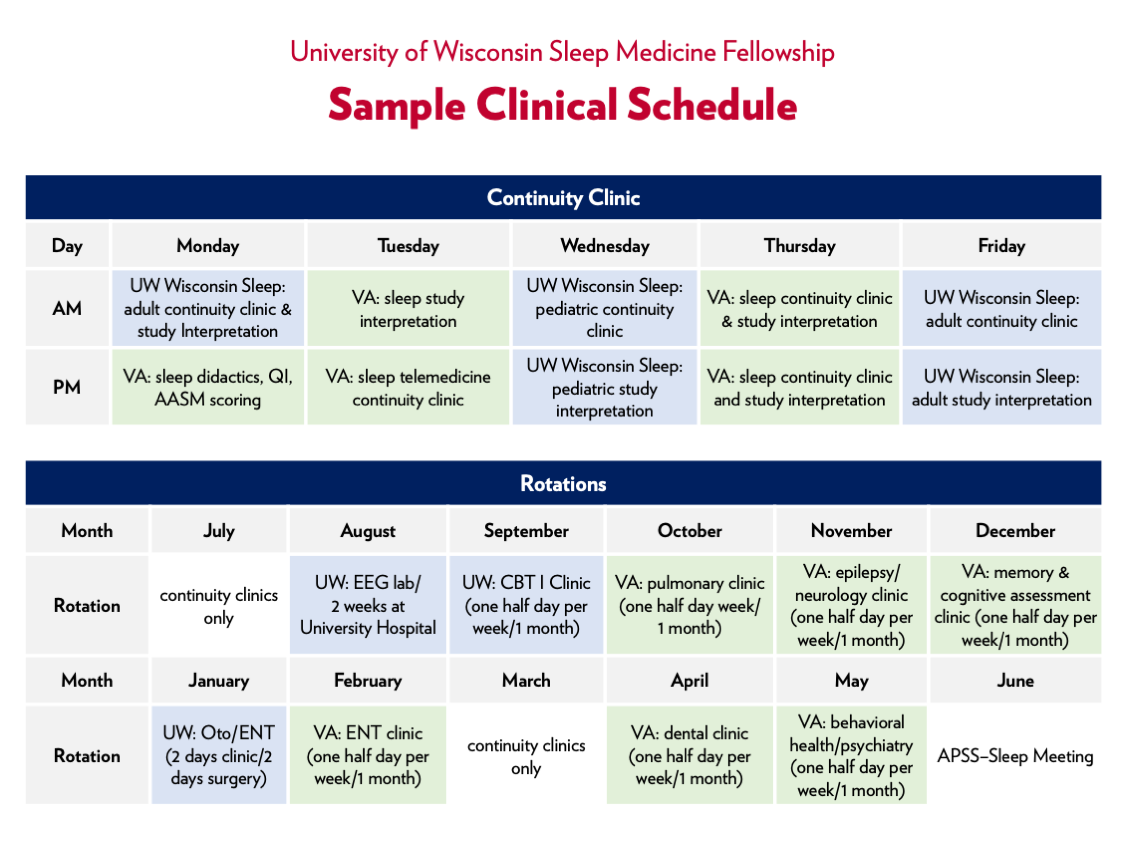 University of Wisconsin Sleep Medicine Fellowship

Sample Clinical Schedule

Continuity Clinic

| Day | Monday | Tuesday | Wednesday | Thursday | Friday |
|---|---|---|---|---|---|
| AM | UW Wisconsin Sleep: adult continuity clinic & study Interpretation | VA: sleep study interpretation | UW Wisconsin Sleep: pediatric continuity clinic | VA: sleep continuity clinic & study interpretation | UW Wisconsin Sleep: adult continuity clinic |
| PM | VA: sleep didactics, QI, AASM scoring | VA: sleep telemedicine continuity clinic | UW Wisconsin Sleep: pediatric study interpretation | VA: sleep continuity clinic and study interpretation | UW Wisconsin Sleep: adult study interpretation |

Rotations

| Month | July | August | September | October | November | December |
|---|---|---|---|---|---|---|
| Rotation | continuity clinics only | UW: EEG lab/ 2 weeks at University Hospital | UW: CBT I Clinic (one half day per week/1 month) | VA: pulmonary clinic (one half day week/ 1 month) | VA: epilepsy/ neurology clinic (one half day per week/1 month) | VA: memory & cognitive assessment clinic (one half day per week/1 month) |
| Month | January | February | March | April | May | June |
| Rotation | UW: Oto/ENT (2 days clinic/2 days surgery) | VA: ENT clinic (one half day per week/1 month) | continuity clinics only | VA: dental clinic (one half day per week/1 month) | VA: behavioral health/psychiatry (one half day per week/1 month) | APSS–Sleep Meeting |